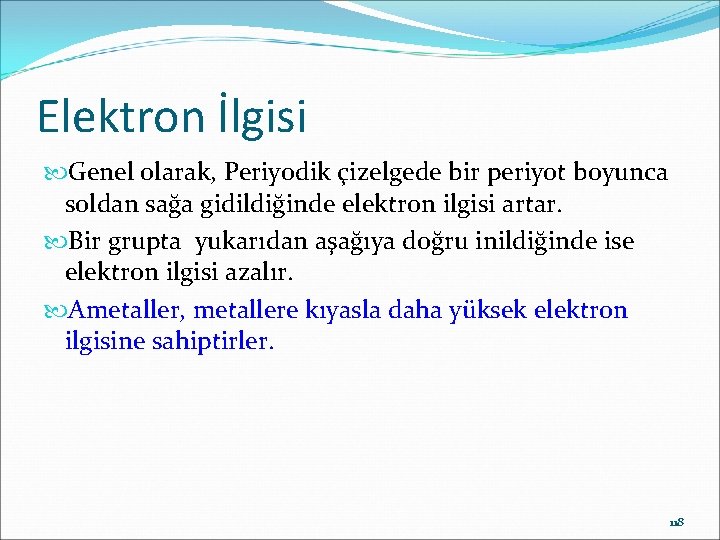 Elektron İlgisi

Genel olarak, Periyodik çizelgede bir periyot boyunca soldan sağa gidildiğinde elektron ilgisi artar.

Bir grupta yukarıdan aşağıya doğru inildiğinde ise elektron ilgisi azalır.

Ametaller, metallere kıyasla daha yüksek elektron ilgisine sahiptirler.

118